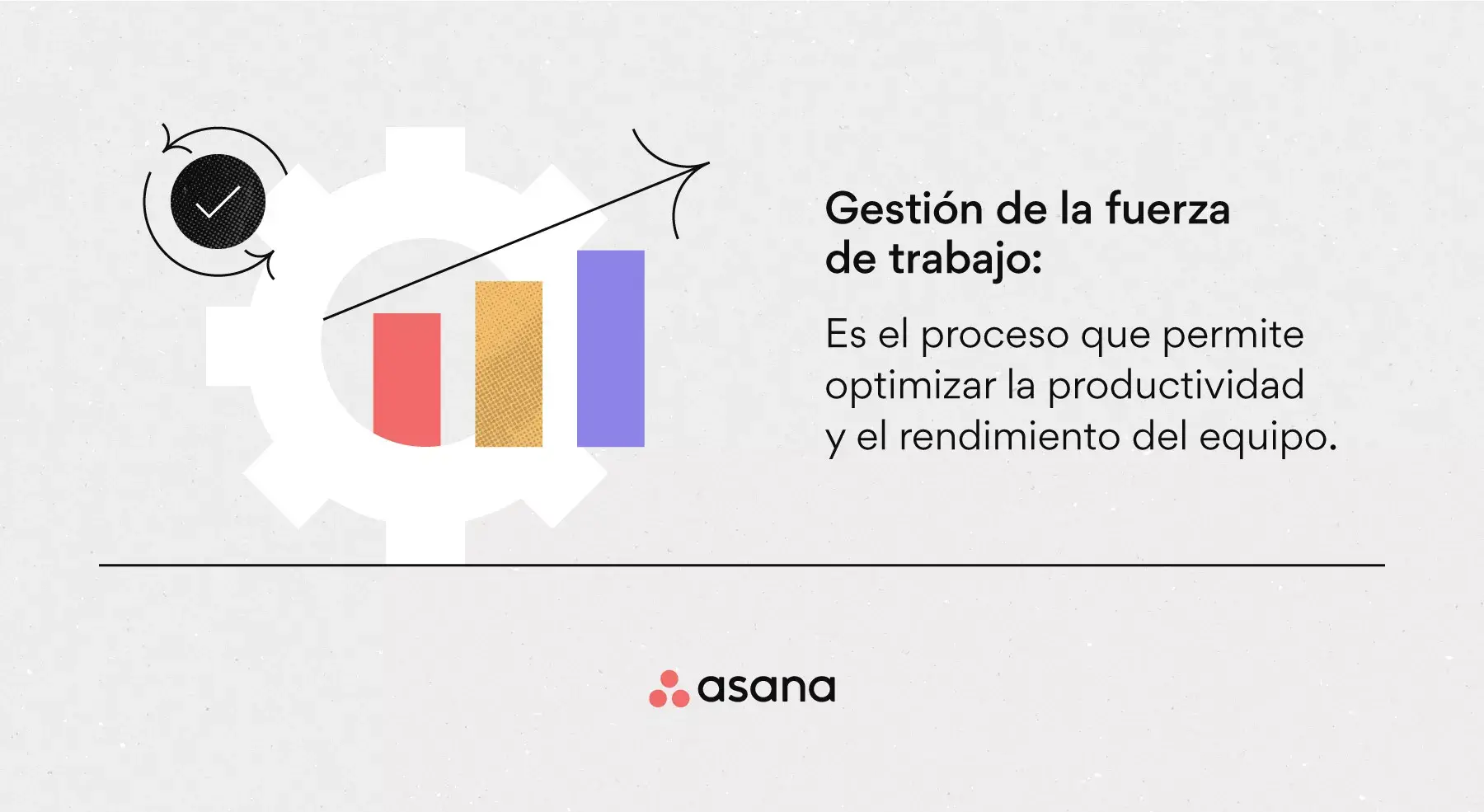 Gestión de la fuerza de trabajo:

Es el proceso que permite optimizar la productividad y el rendimiento del equipo.

asana